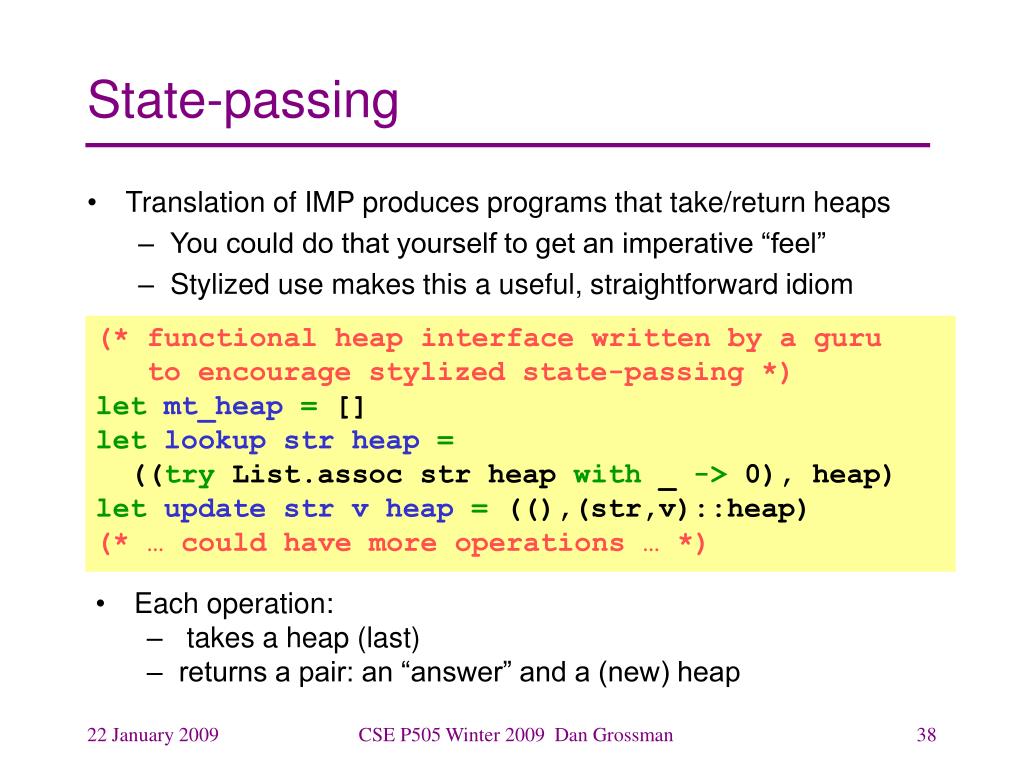 State-passing

• Translation of IMP produces programs that take/return heaps
– You could do that yourself to get an imperative “feel”
– Stylized use makes this a useful, straightforward idiom

(* functional heap interface written by a guru
   to encourage stylized state-passing *)
let mt_heap = []
let lookup str heap =
  ((try List.assoc str heap with _ -> 0), heap)
let update str v heap = ((),(str,v)::heap)
(* … could have more operations … *)

• Each operation:
– takes a heap (last)
– returns a pair: an “answer” and a (new) heap

22 January 2009 CSE P505 Winter 2009 Dan Grossman 38